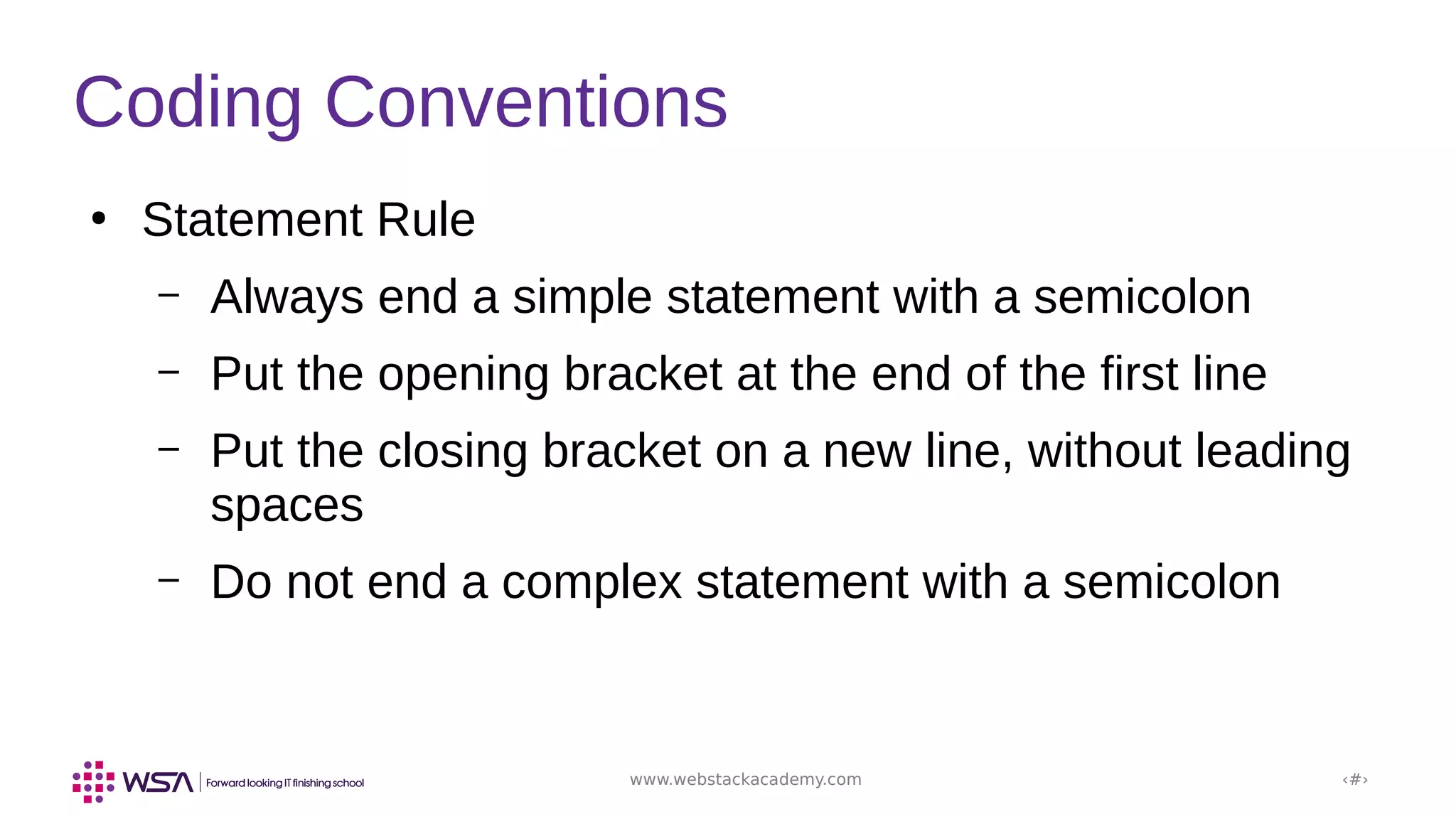 Coding Conventions

• Statement Rule

– Always end a simple statement with a semicolon

– Put the opening bracket at the end of the first line

– Put the closing bracket on a new line, without leading spaces

– Do not end a complex statement with a semicolon

WSA | Forward looking IT finishing school

www.webstackacademy.com

‹#›